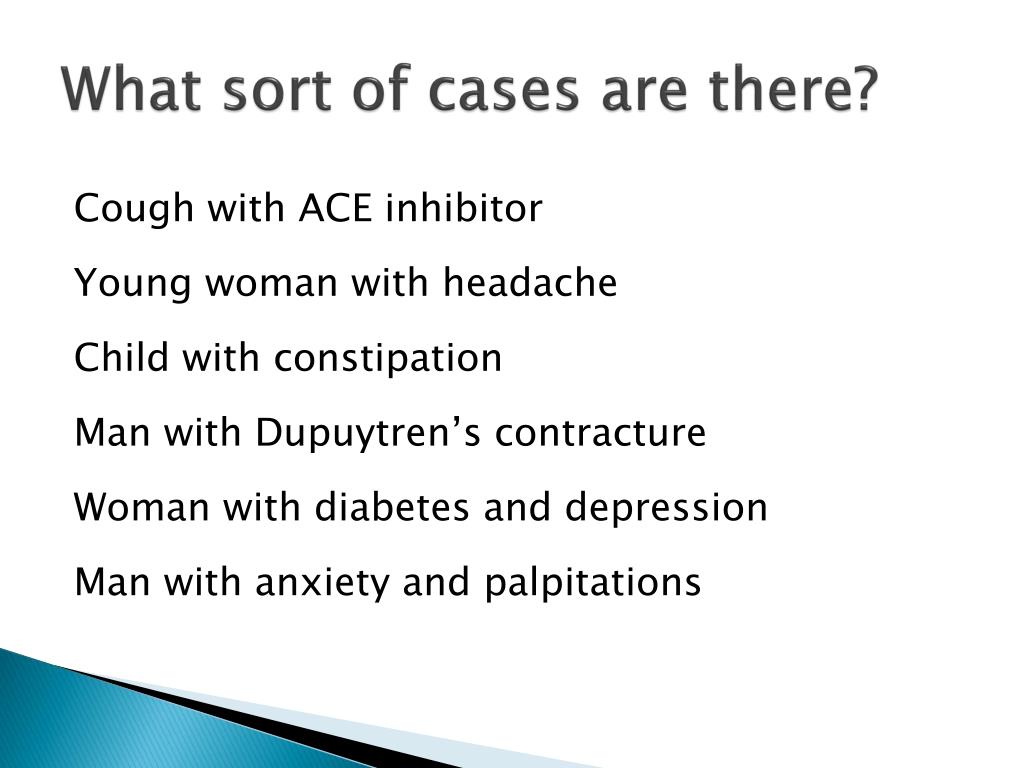 What sort of cases are there?

Cough with ACE inhibitor

Young woman with headache

Child with constipation

Man with Dupuytren’s contracture

Woman with diabetes and depression

Man with anxiety and palpitations